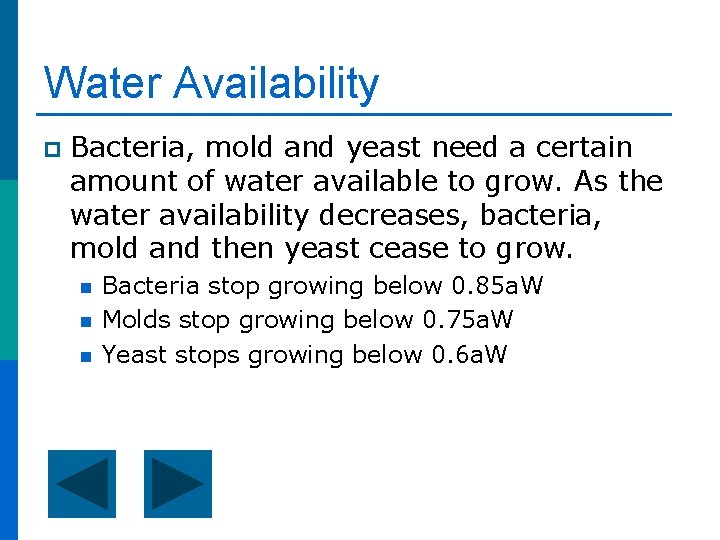 Water Availability

Bacteria, mold and yeast need a certain amount of water available to grow. As the water availability decreases, bacteria, mold and then yeast cease to grow.

Bacteria stop growing below 0.85aW

Molds stop growing below 0.75aW

Yeast stops growing below 0.6aW